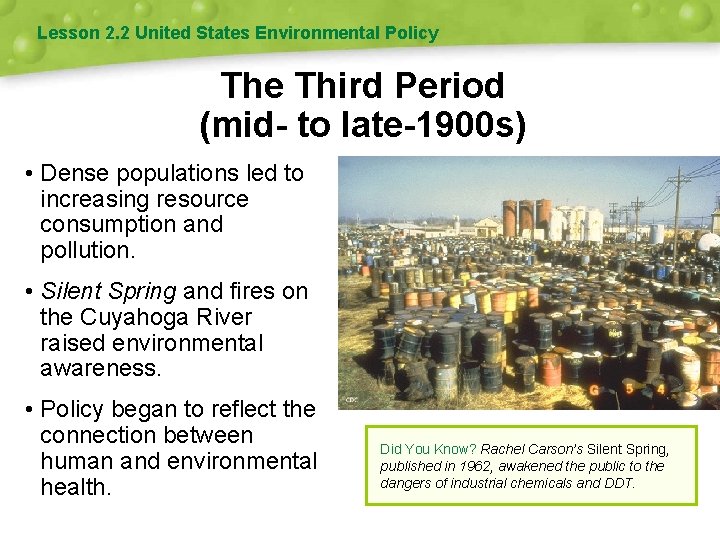 Lesson 2.2 United States Environmental Policy

The Third Period (mid- to late-1900s)

• Dense populations led to increasing resource consumption and pollution.

• Silent Spring and fires on the Cuyahoga River raised environmental awareness.

• Policy began to reflect the connection between human and environmental health.

CDC

G 5 4

Did You Know? Rachel Carson's Silent Spring, published in 1962, awakened the public to the dangers of industrial chemicals and DDT.